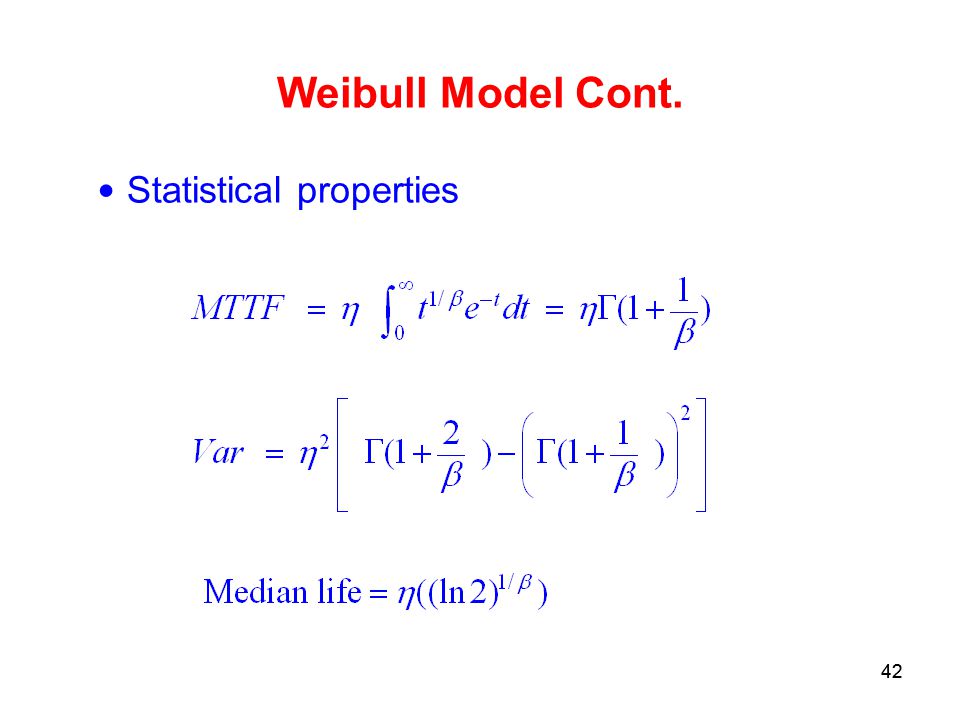 Weibull Model Cont.

• Statistical properties

$MTTF = \eta \int_0^\infty t^{1/\beta} e^{-t} dt = \eta\Gamma(1+\frac{1}{\beta})$

$Var = \eta^2 \left[ \Gamma(1+\frac{2}{\beta}) - \left( \Gamma(1+\frac{1}{\beta}) \right)^2 \right]$

$\text{Median life} = \eta((\ln 2)^{1/\beta})$

42